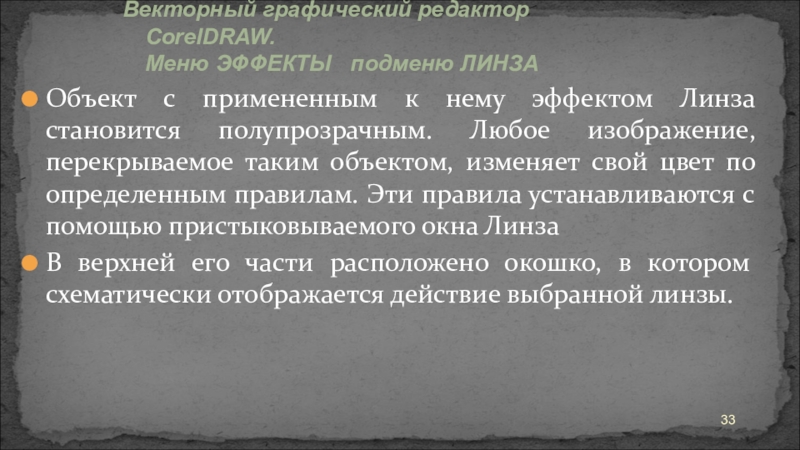 Векторный графический редактор CorelDRAW.
Меню ЭФФЕКТЫ подменю ЛИНЗА

Объект с примененным к нему эффектом Линза становится полупрозрачным. Любое изображение, перекрываемое таким объектом, изменяет свой цвет по определенным правилам. Эти правила устанавливаются с помощью пристыковываемого окна Линза

В верхней его части расположено окошко, в котором схематически отображается действие выбранной линзы.

33